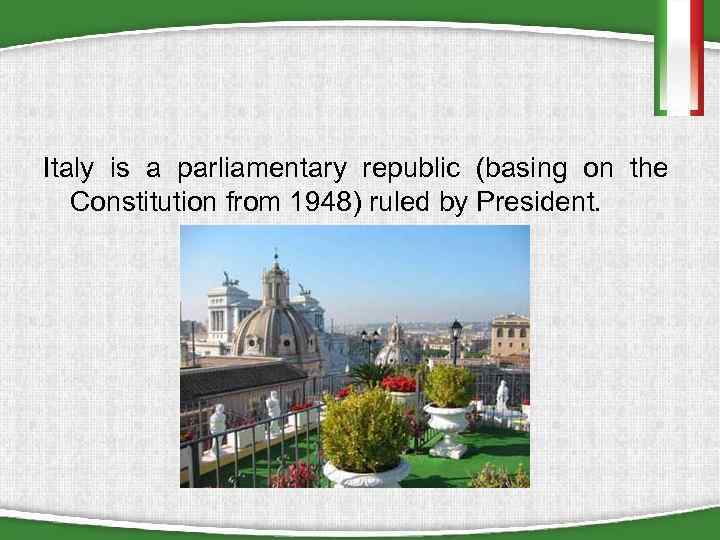 Italy is a parliamentary republic (basing on the Constitution from 1948) ruled by President.